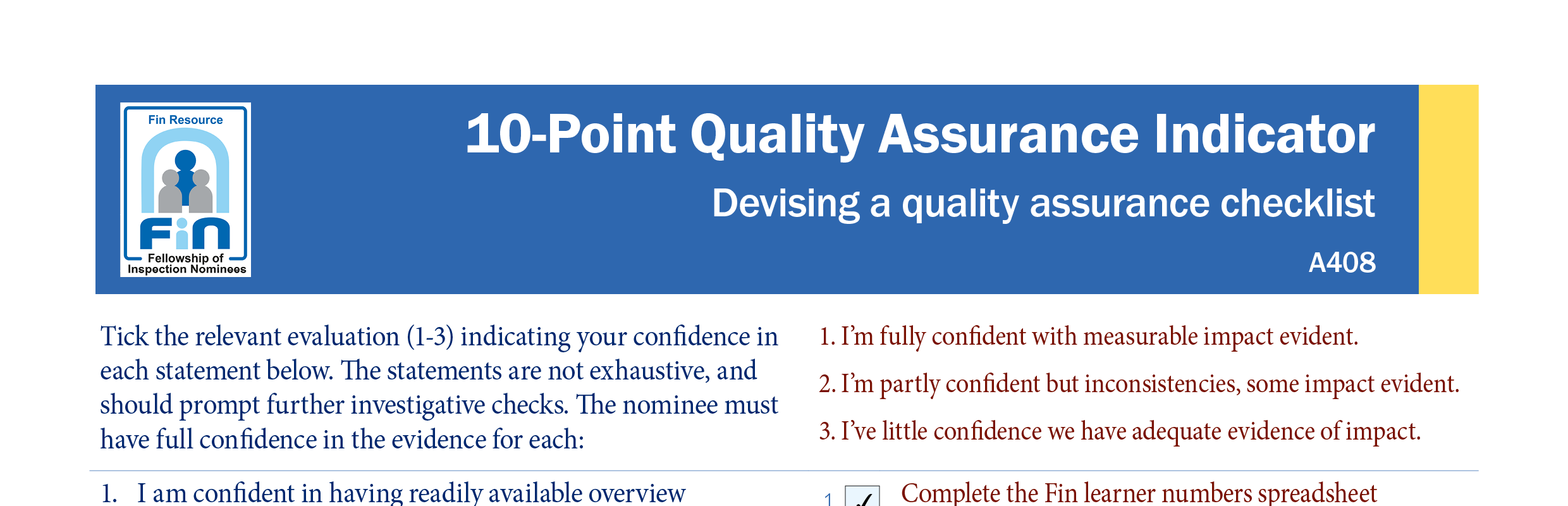 Fin Resource

Fin

Fellowship of Inspection Nominees

10-Point Quality Assurance Indicator

Devising a quality assurance checklist

A408

Tick the relevant evaluation (1-3) indicating your confidence in each statement below. The statements are not exhaustive, and should prompt further investigative checks. The nominee must have full confidence in the evidence for each:

1. I'm fully confident with measurable impact evident.

2. I'm partly confident but inconsistencies, some impact evident.

3. I've little confidence we have adequate evidence of impact.

1. I am confident in having readily available overview

1 ✓ Complete the Fin learner numbers spreadsheet